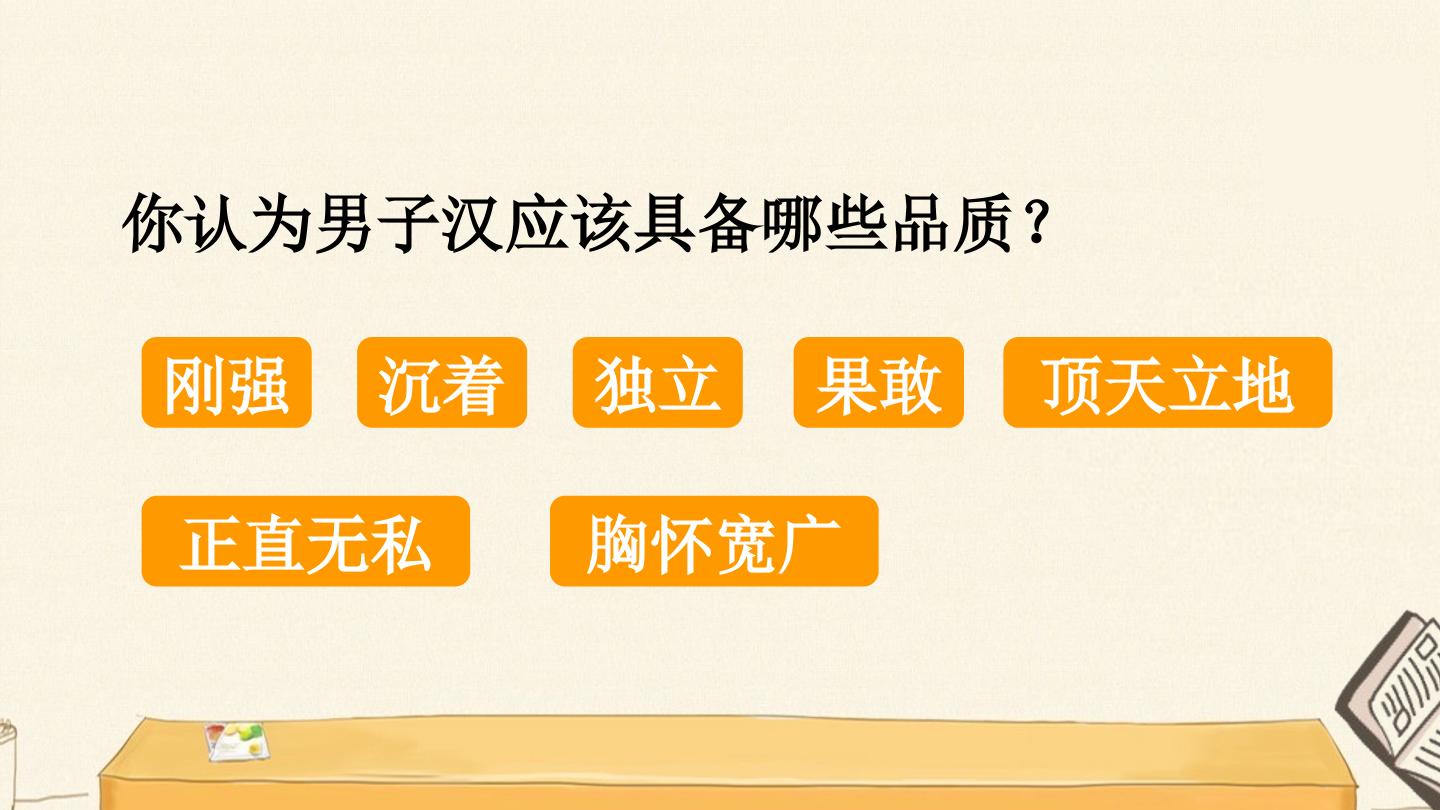 你认为男子汉应该具备哪些品质？

刚强 沉着 独立 果敢 顶天立地

正直无私 胸怀宽广